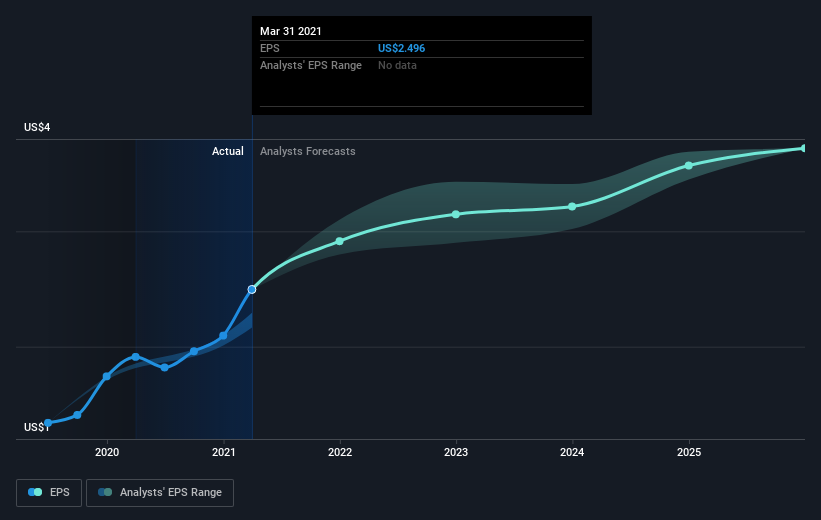 Mar 31 2021
EPS US$2.496
Analysts' EPS Range No data

US$4

Actual Analysts Forecasts

US$1

2020 2021 2022 2023 2024 2025

EPS Analysts' EPS Range